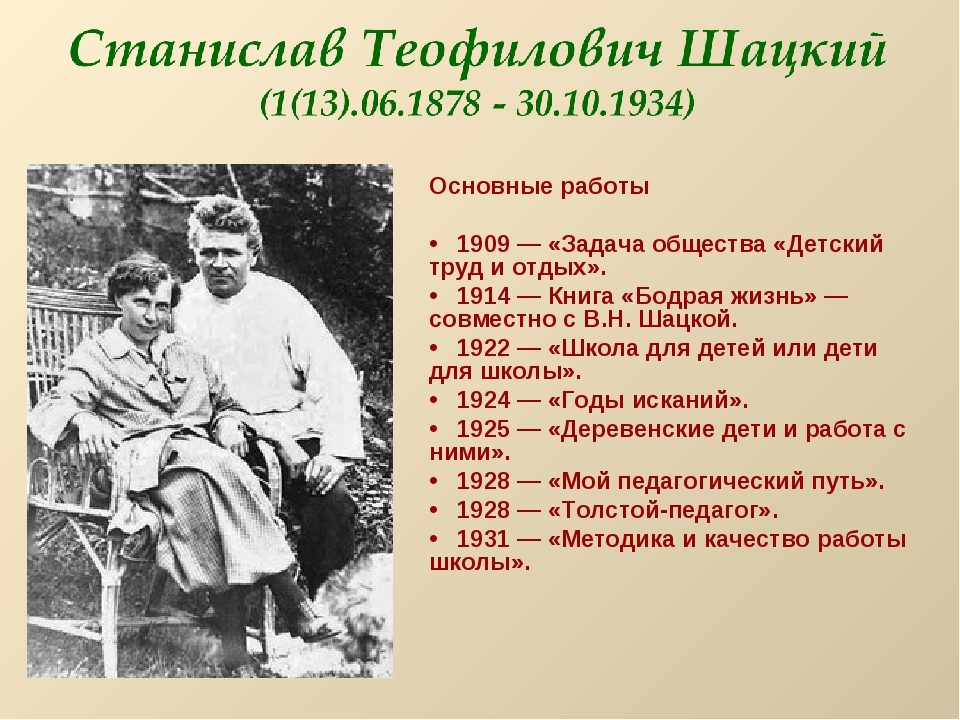 Станислав Теофилович Шацкий
(1(13).06.1878 - 30.10.1934)

Основные работы

• 1909 — «Задача общества «Детский труд и отдых».
• 1914 — Книга «Бодрая жизнь» — совместно с В.Н. Шацкой.
• 1922 — «Школа для детей или дети для школы».
• 1924 — «Годы исканий».
• 1925 — «Деревенские дети и работа с ними».
• 1928 — «Мой педагогический путь».
• 1928 — «Толстой-педагог».
• 1931 — «Методика и качество работы школы».